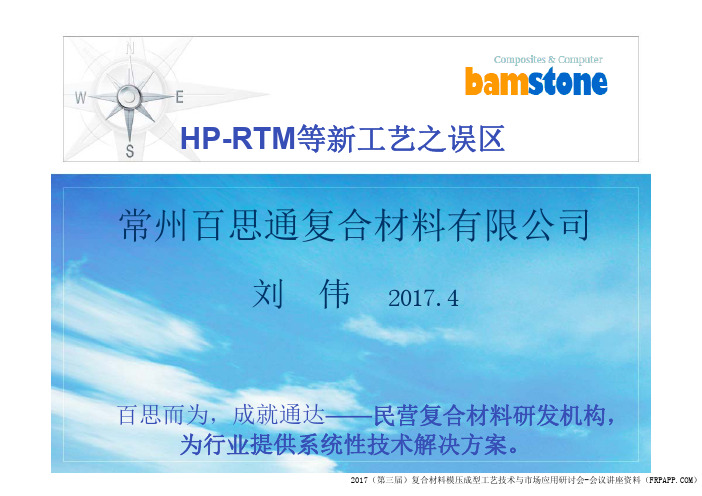 N
W
E
S

Composites & Computer
bamstone

HP-RTM等新工艺之误区

常州百思通复合材料有限公司

刘 伟 2017.4

百思而为，成就通达——民营复合材料研发机构，为行业提供系统性技术解决方案。

2017（第三届）复合材料模压成型工艺技术与市场应用研讨会-会议讲座资料（FRPAPP.COM）